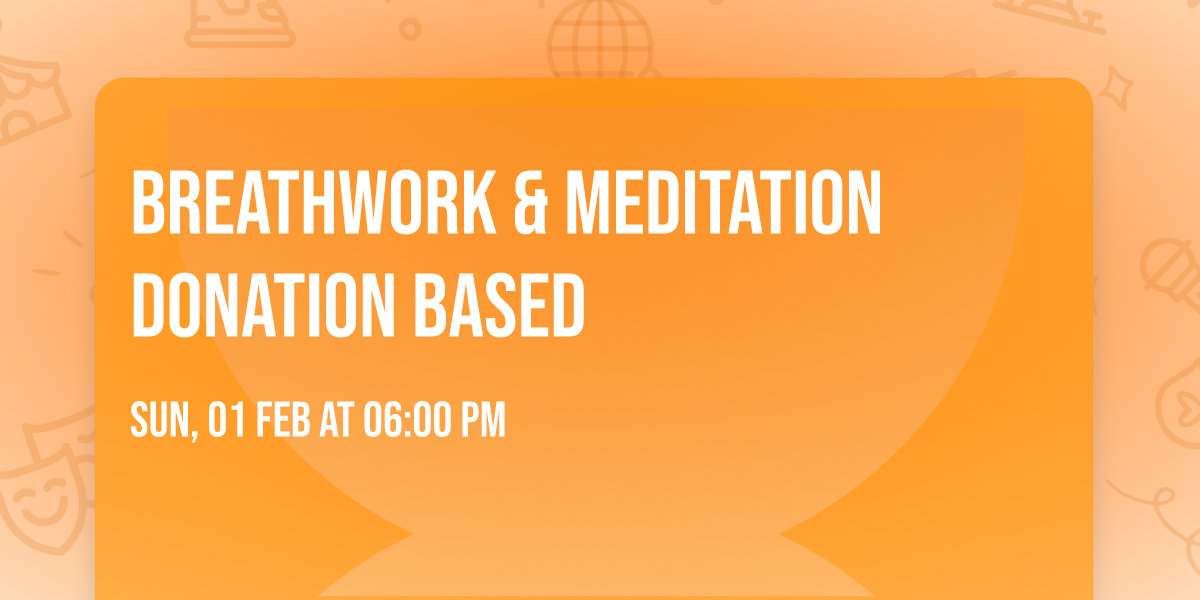 BREATHWORK & MEDITATION DONATION BASED

SUN, 01 FEB AT 06:00 PM